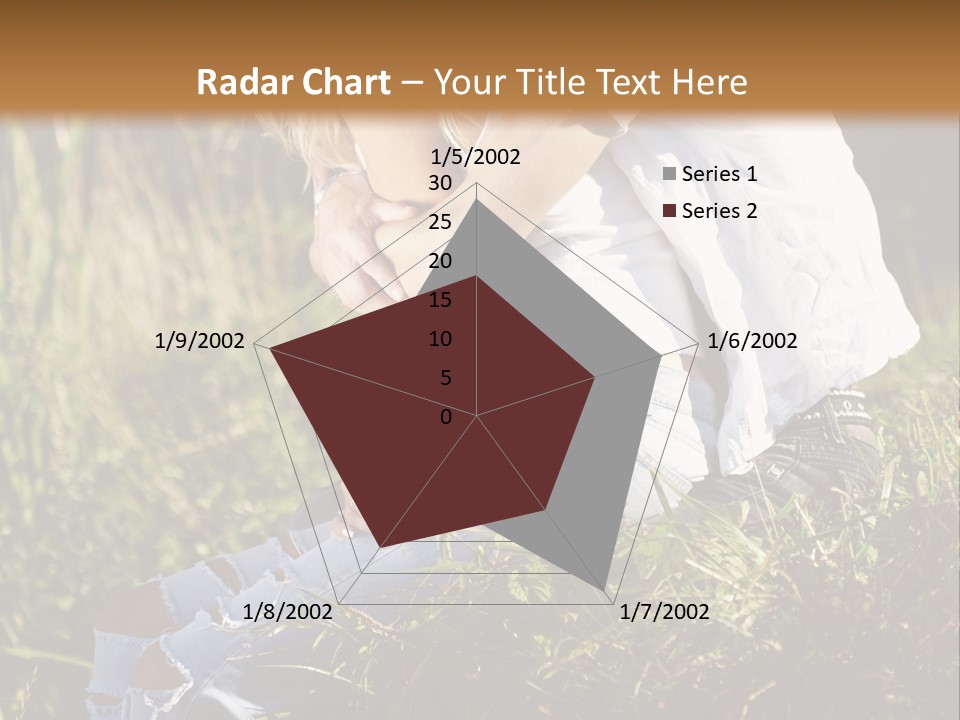 Radar Chart – Your Title Text Here

1/5/2002
30
25
20
15
10
5
0
1/6/2002
1/7/2002
1/8/2002
1/9/2002

Series 1
Series 2